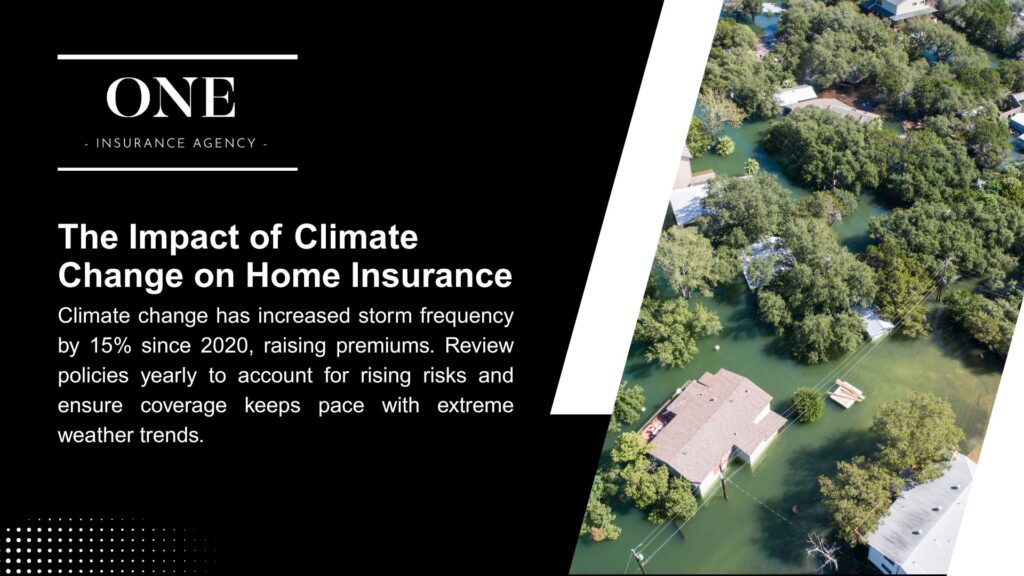 ONE
- INSURANCE AGENCY -

The Impact of Climate Change on Home Insurance

Climate change has increased storm frequency by 15% since 2020, raising premiums. Review policies yearly to account for rising risks and ensure coverage keeps pace with extreme weather trends.